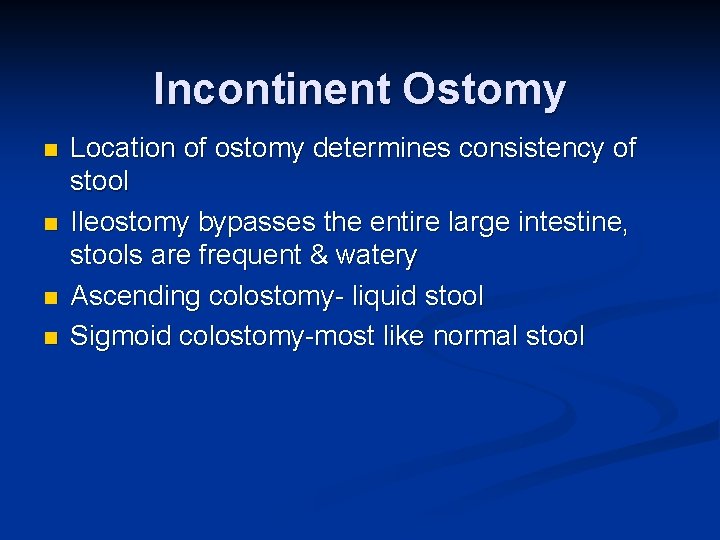 Incontinent Ostomy

- Location of ostomy determines consistency of stool
- Ileostomy bypasses the entire large intestine, stools are frequent & watery
- Ascending colostomy- liquid stool
- Sigmoid colostomy-most like normal stool